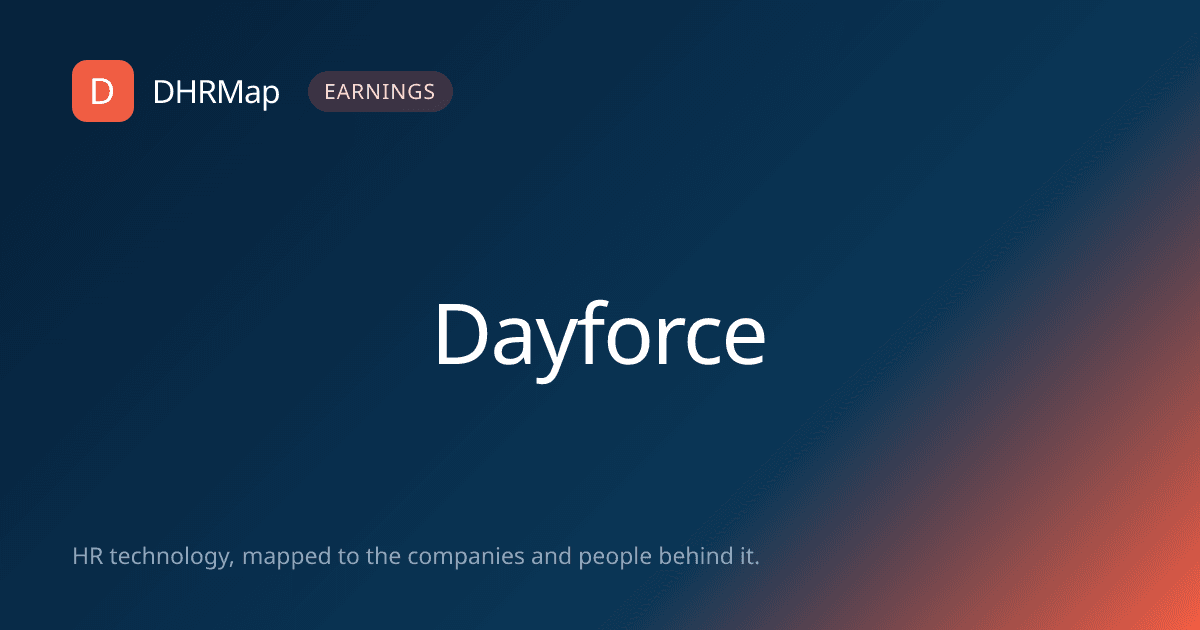 D DHRMap EARNINGS

Dayforce

HR technology, mapped to the companies and people behind it.